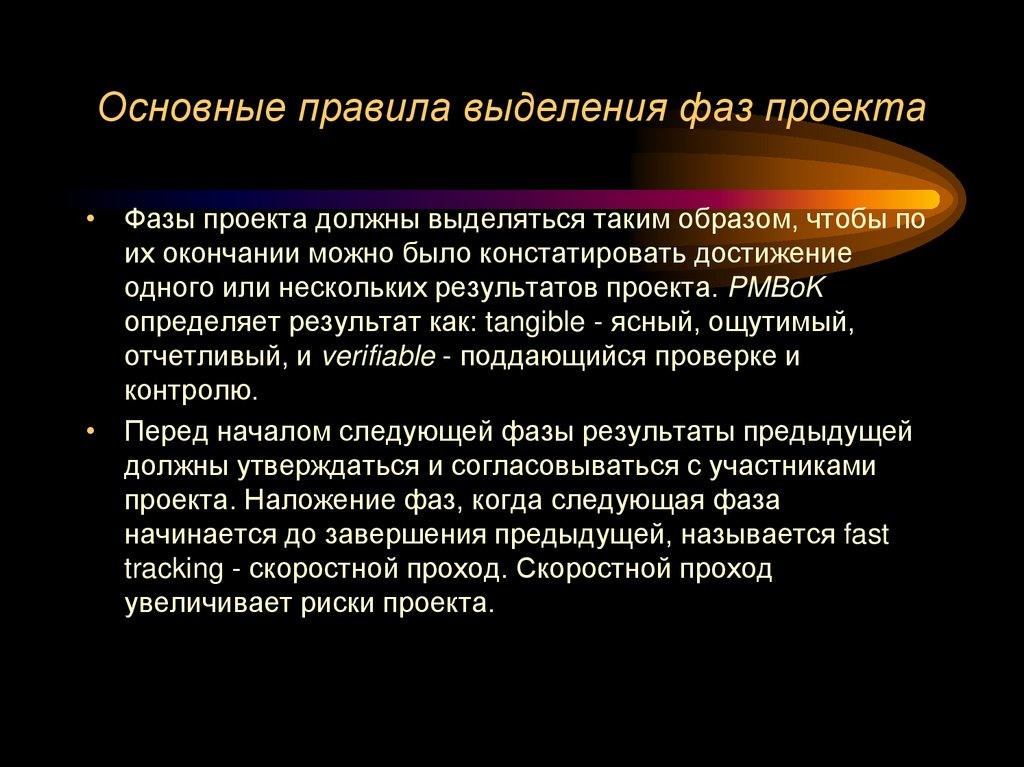 Основные правила выделения фаз проекта

• Фазы проекта должны выделяться таким образом, чтобы по их окончании можно было констатировать достижение одного или нескольких результатов проекта. PMBoK определяет результат как: tangible - ясный, ощутимый, отчетливый, и verifiable - поддающийся проверке и контролю.

• Перед началом следующей фазы результаты предыдущей должны утверждаться и согласовываться с участниками проекта. Наложение фаз, когда следующая фаза начинается до завершения предыдущей, называется fast tracking - скоростной проход. Скоростной проход увеличивает риски проекта.